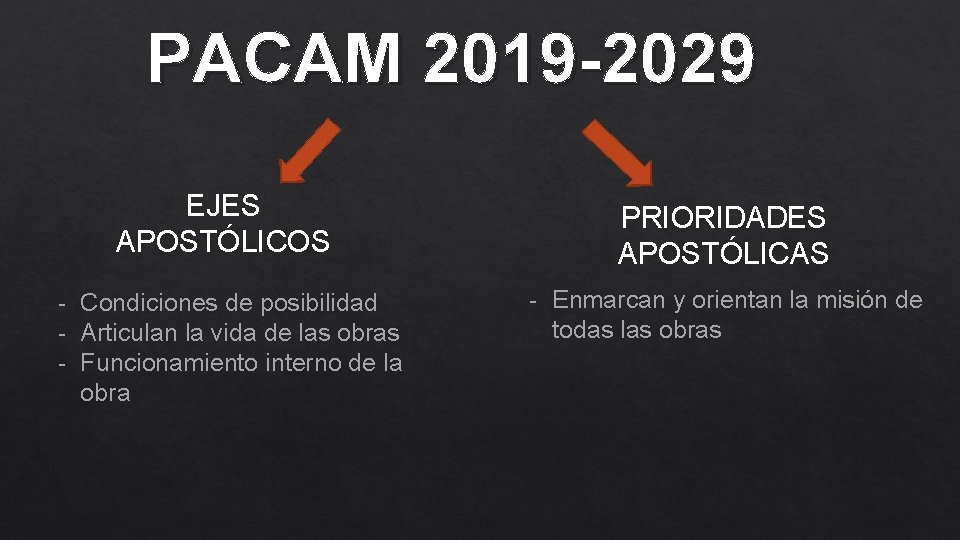 PACAM 2019-2029

EJES APOSTÓLICOS

- Condiciones de posibilidad
- Articulan la vida de las obras
- Funcionamiento interno de la obra

PRIORIDADES APOSTÓLICAS

- Enmarcan y orientan la misión de todas las obras